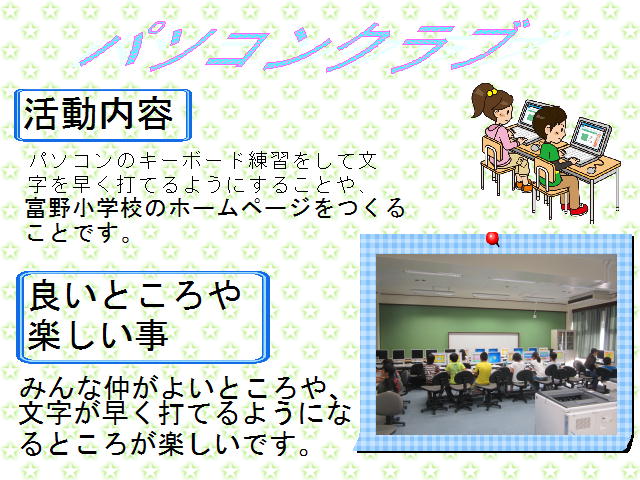 パソコンクラブ

活動内容

パソコンのキーボード練習をして文字を早く打てるようにすることや、富野小学校のホームページをつくることです。

良いところや楽しい事

みんな仲がよいところや、文字が早く打てるようになるところが楽しいです。